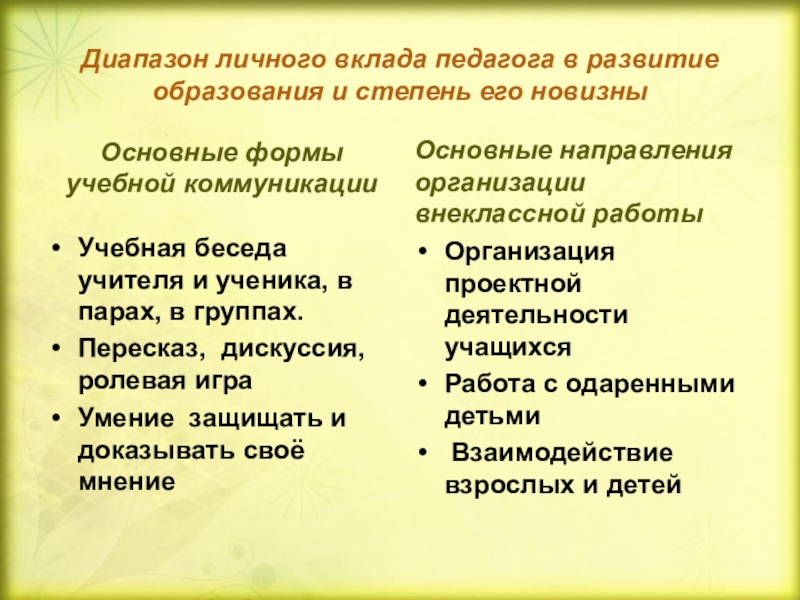 Диапазон личного вклада педагога в развитие образования и степень его новизны

Основные формы учебной коммуникации

• Учебная беседа учителя и ученика, в парах, в группах.
• Пересказ, дискуссия, ролевая игра
• Умение защищать и доказывать своё мнение

Основные направления организации внеклассной работы

• Организация проектной деятельности учащихся
• Работа с одаренными детьми
• Взаимодействие взрослых и детей